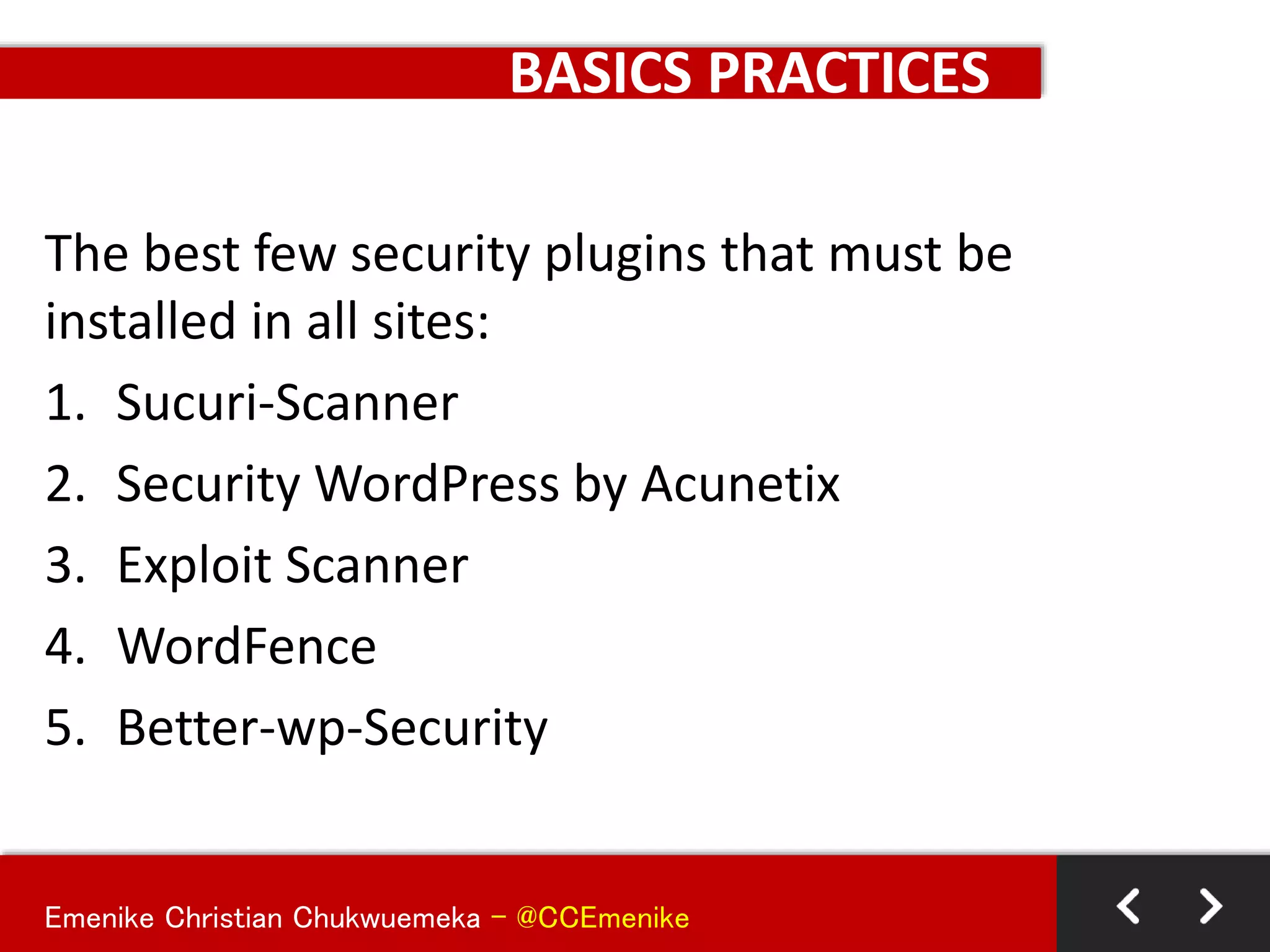 BASICS PRACTICES

The best few security plugins that must be installed in all sites:

1. Sucuri-Scanner
2. Security WordPress by Acunetix
3. Exploit Scanner
4. WordFence
5. Better-wp-Security

Emenike Christian Chukwuemeka – @CCEmenike